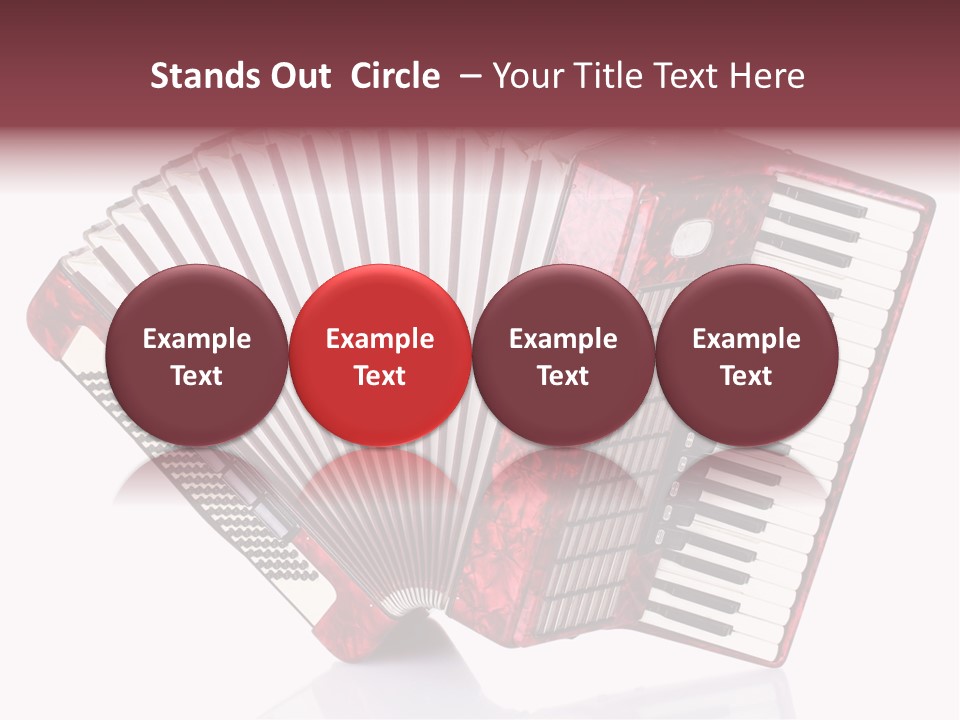 Stands Out Circle – Your Title Text Here

Example Text

Example Text

Example Text

Example Text